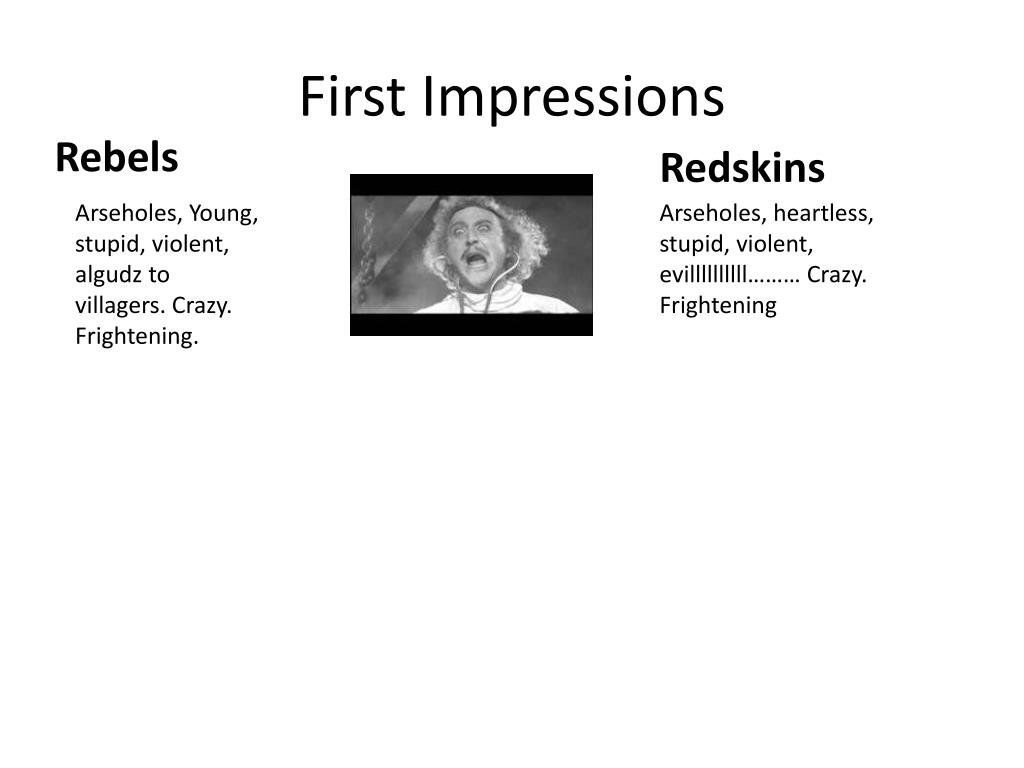 First Impressions

Rebels

Arseholes, Young, stupid, violent, algudz to villagers. Crazy. Frightening.

Redskins

Arseholes, heartless, stupid, violent, evillllllllll……… Crazy. Frightening